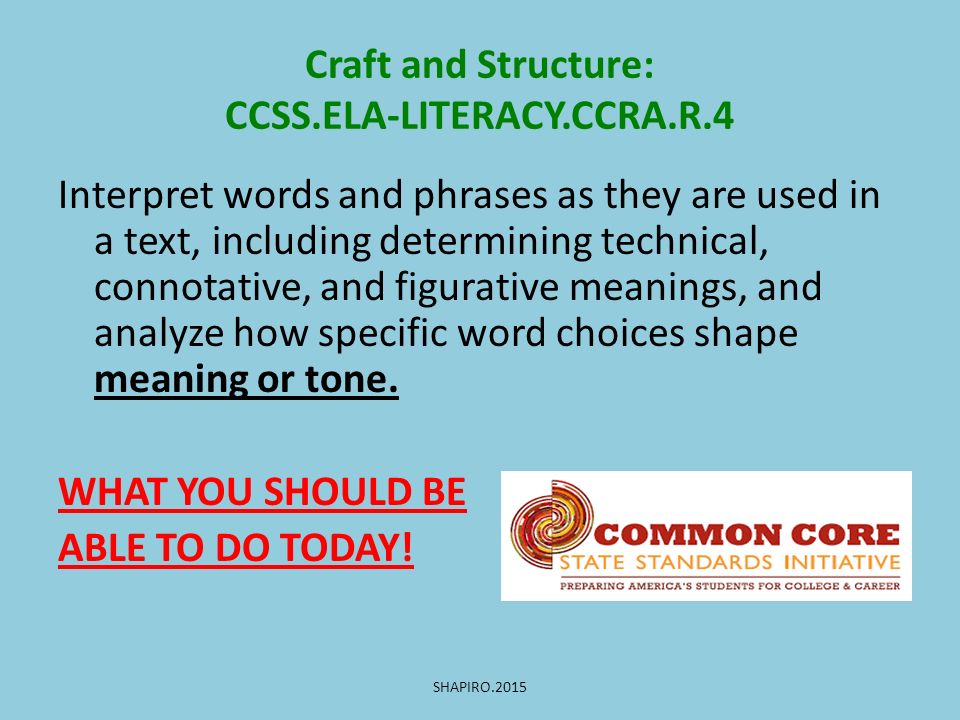 Craft and Structure:
CCSS.ELA-LITERACY.CCRA.R.4

Interpret words and phrases as they are used in a text, including determining technical, connotative, and figurative meanings, and analyze how specific word choices shape meaning or tone.

WHAT YOU SHOULD BE ABLE TO DO TODAY!

COMMON CORE
STATE STANDARDS INITIATIVE
PREPARING AMERICA'S STUDENTS FOR COLLEGE & CAREER

SHAPIRO.2015